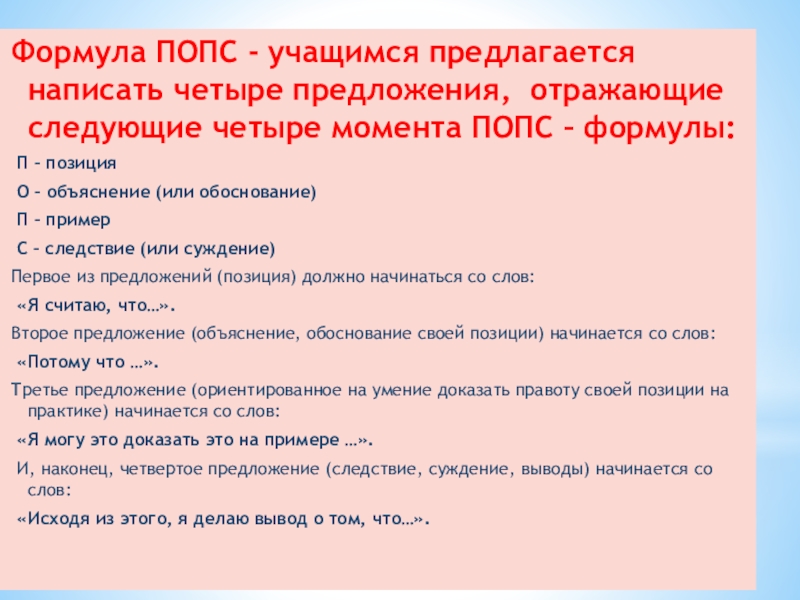 Формула ПОПС - учащимся предлагается написать четыре предложения, отражающие следующие четыре момента ПОПС – формулы:

П – позиция

О – объяснение (или обоснование)

П – пример

С – следствие (или суждение)

Первое из предложений (позиция) должно начинаться со слов:

«Я считаю, что…».

Второе предложение (объяснение, обоснование своей позиции) начинается со слов:

«Потому что …».

Третье предложение (ориентированное на умение доказать правоту своей позиции на практике) начинается со слов:

«Я могу это доказать это на примере …».

И, наконец, четвертое предложение (следствие, суждение, выводы) начинается со слов:

«Исходя из этого, я делаю вывод о том, что…».